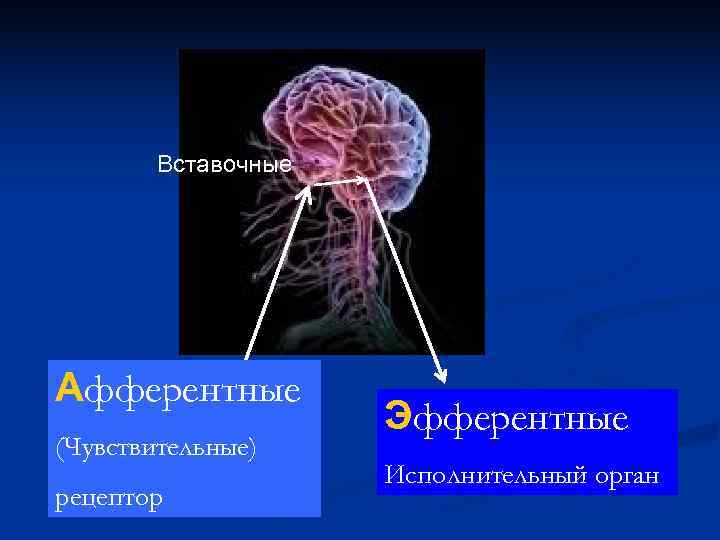 Вставочные

Афферентные

(Чувствительные)

рецептор

Эфферентные

Исполнительный орган